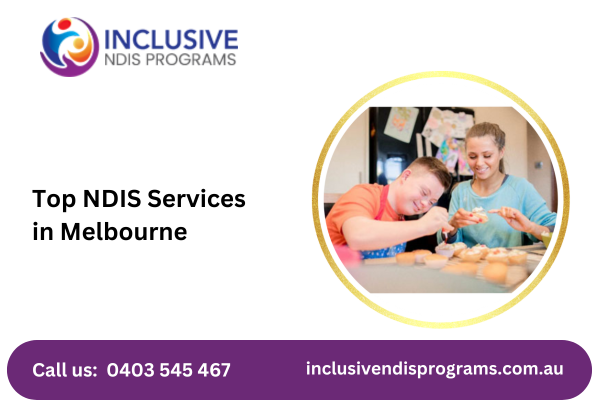 INCLUSIVE
NDIS PROGRAMS

Top NDIS Services in Melbourne

Call us: 0403 545 467

inclusivendisprograms.com.au